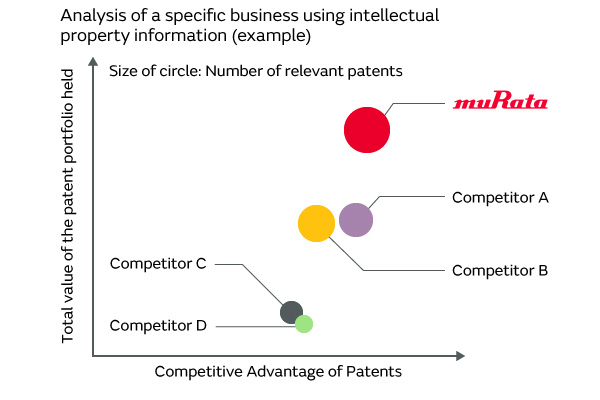 Analysis of a specific business using intellectual property information (example)

Total value of the patent portfolio held

Size of circle: Number of relevant patents

muRata

Competitor A

Competitor B

Competitor C

Competitor D

Competitive Advantage of Patents